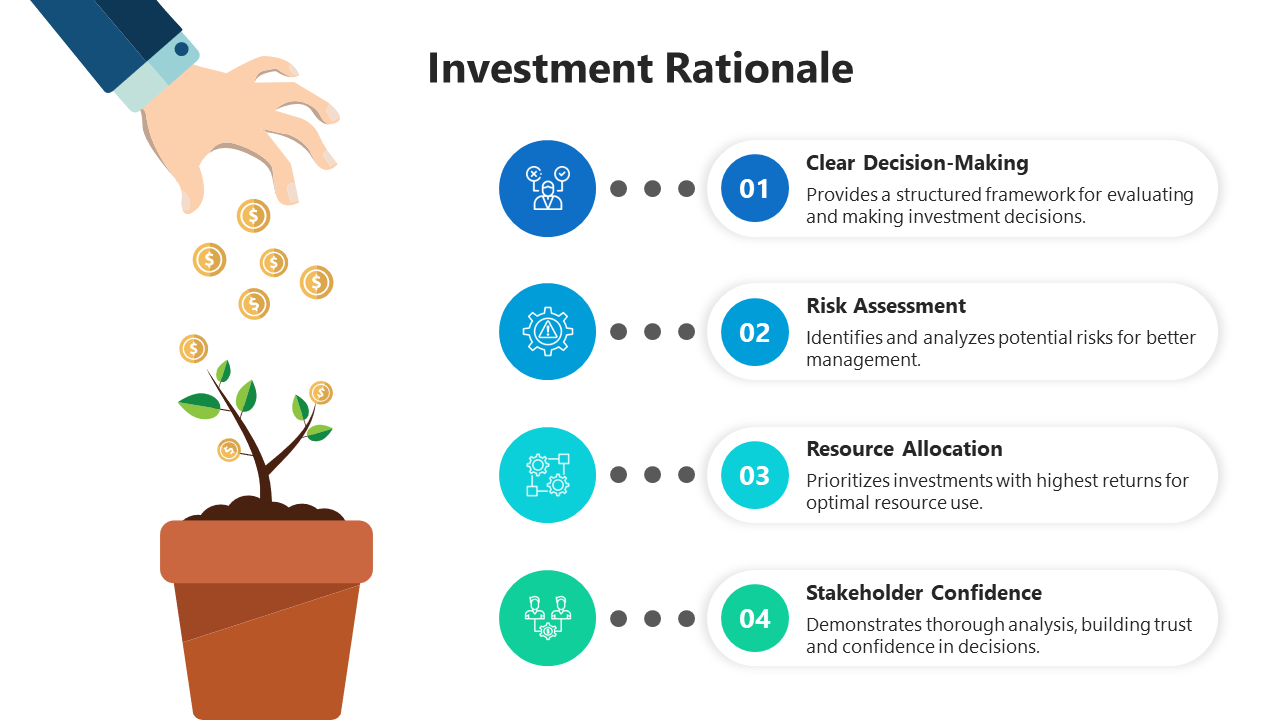 Investment Rationale

01
Clear Decision-Making
Provides a structured framework for evaluating and making investment decisions.

02
Risk Assessment
Identifies and analyzes potential risks for better management.

03
Resource Allocation
Prioritizes investments with highest returns for optimal resource use.

04
Stakeholder Confidence
Demonstrates thorough analysis, building trust and confidence in decisions.